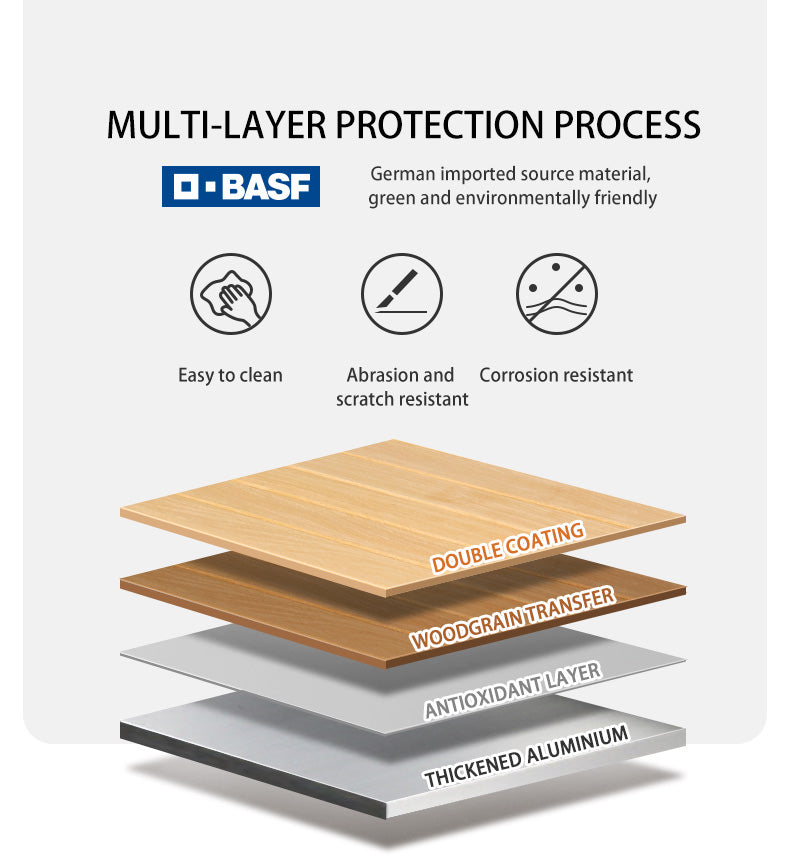 MULTI-LAYER PROTECTION PROCESS

BASF

German imported source material, green and environmentally friendly

Easy to clean

Abrasion and scratch resistant

Corrosion resistant

DOUBLE COATING

WOODGRAIN TRANSFER

ANTIOXIDANT LAYER

THICKENED ALUMINIUM